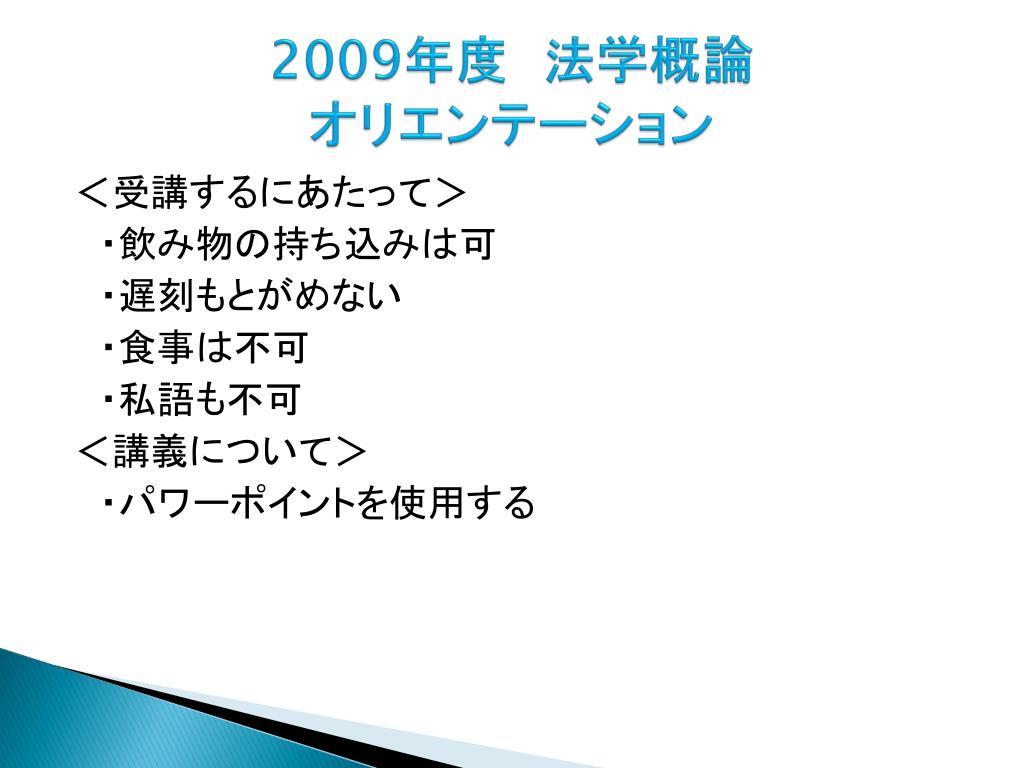 2009年度　法学概論
オリエンテーション

＜受講するにあたって＞
・飲み物の持ち込みは可
・遅刻もとがめない
・食事は不可
・私語も不可
＜講義について＞
・パワーポイントを使用する